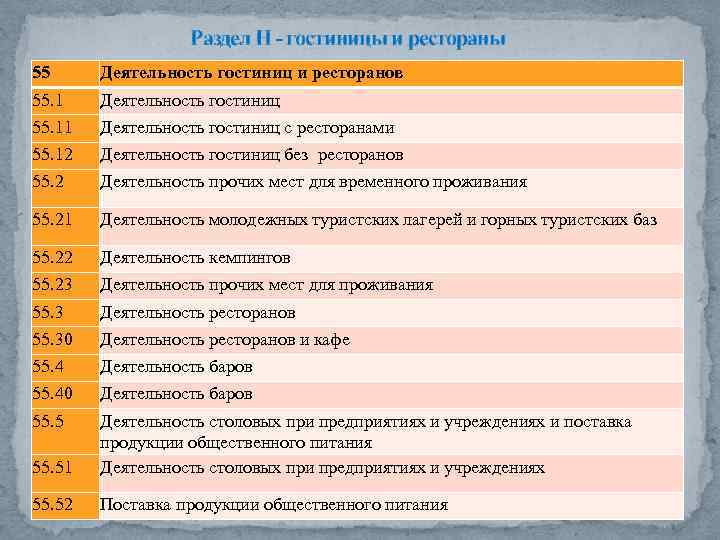 Раздел Н - гостиницы и рестораны

| 55 | Деятельность гостиниц и ресторанов |
|---|---|
| 55.1 | Деятельность гостиниц |
| 55.11 | Деятельность гостиниц с ресторанами |
| 55.12 | Деятельность гостиниц без ресторанов |
| 55.2 | Деятельность прочих мест для временного проживания |
| 55.21 | Деятельность молодежных туристских лагерей и горных туристских баз |
| 55.22 | Деятельность кемпингов |
| 55.23 | Деятельность прочих мест для проживания |
| 55.3 | Деятельность ресторанов |
| 55.30 | Деятельность ресторанов и кафе |
| 55.4 | Деятельность баров |
| 55.40 | Деятельность баров |
| 55.5 | Деятельность столовых при предприятиях и учреждениях и поставка продукции общественного питания |
| 55.51 | Деятельность столовых при предприятиях и учреждениях |
| 55.52 | Поставка продукции общественного питания |